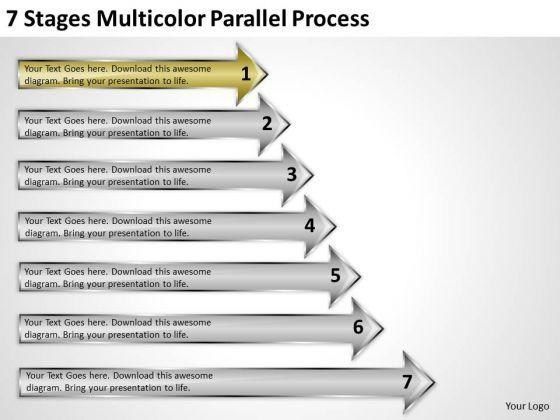 7 Stages Multicolor Parallel Process

Your Text Goes here. Download this awesome diagram. Bring your presentation to life. 1

Your Text Goes here. Download this awesome diagram. Bring your presentation to life. 2

Your Text Goes here. Download this awesome diagram. Bring your presentation to life. 3

Your Text Goes here. Download this awesome diagram. Bring your presentation to life. 4

Your Text Goes here. Download this awesome diagram. Bring your presentation to life. 5

Your Text Goes here. Download this awesome diagram. Bring your presentation to life. 6

Your Text Goes here. Download this awesome diagram. Bring your presentation to life. 7

Your Logo